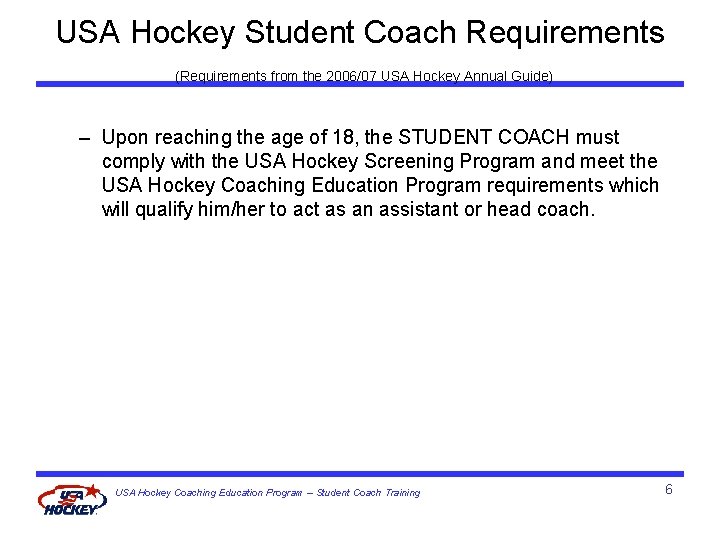 USA Hockey Student Coach Requirements

(Requirements from the 2006/07 USA Hockey Annual Guide)

– Upon reaching the age of 18, the STUDENT COACH must comply with the USA Hockey Screening Program and meet the USA Hockey Coaching Education Program requirements which will qualify him/her to act as an assistant or head coach.

USA HOCKEY

USA Hockey Coaching Education Program – Student Coach Training

6